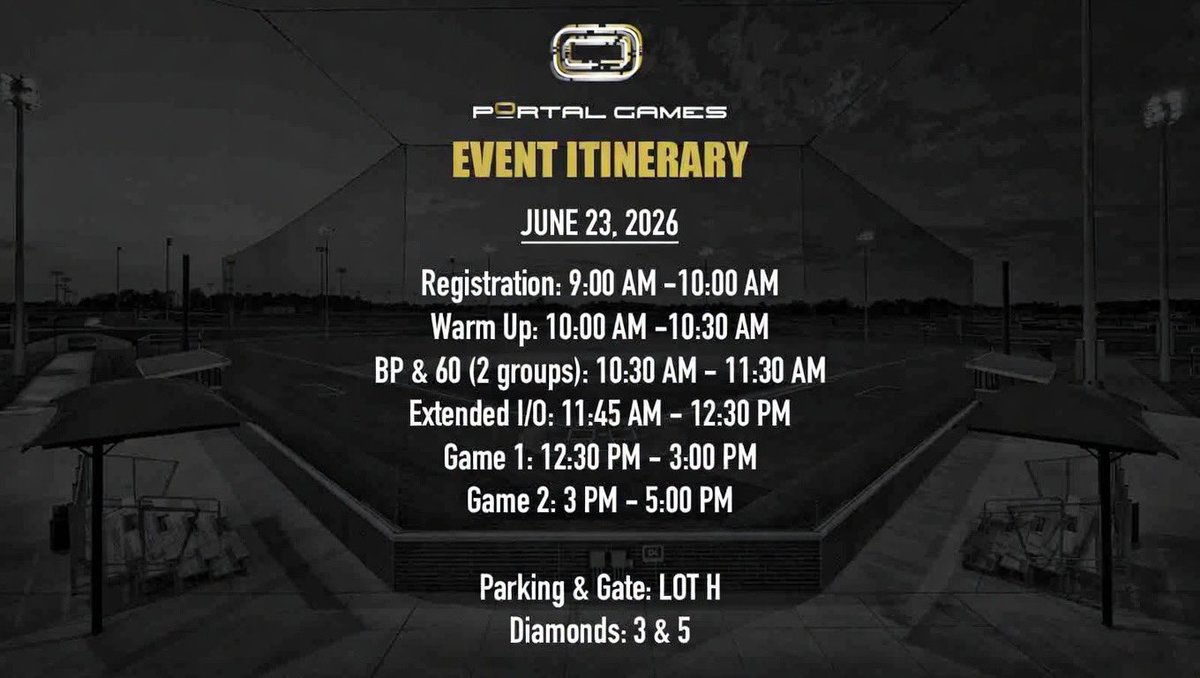 PORTAL GAMES
EVENT ITINERARY

JUNE 23, 2026

Registration: 9:00 AM -10:00 AM
Warm Up: 10:00 AM -10:30 AM
BP & 60 (2 groups): 10:30 AM - 11:30 AM
Extended I/O: 11:45 AM - 12:30 PM
Game 1: 12:30 PM - 3:00 PM
Game 2: 3 PM - 5:00 PM

Parking & Gate: LOT H
Diamonds: 3 & 5